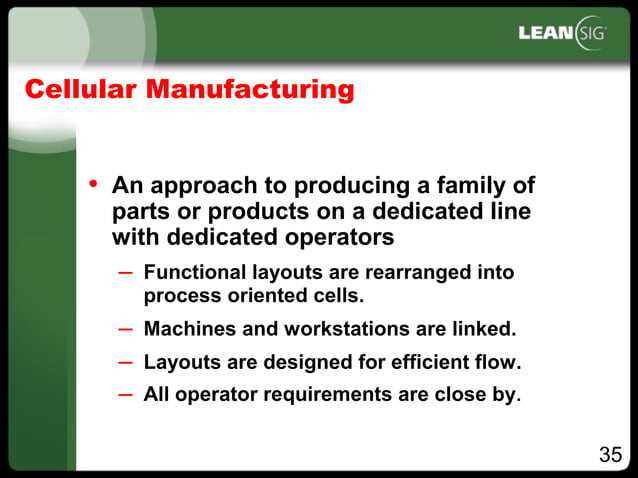 LEAN SIG

Cellular Manufacturing

• An approach to producing a family of parts or products on a dedicated line with dedicated operators
– Functional layouts are rearranged into process oriented cells.
– Machines and workstations are linked.
– Layouts are designed for efficient flow.
– All operator requirements are close by.

35